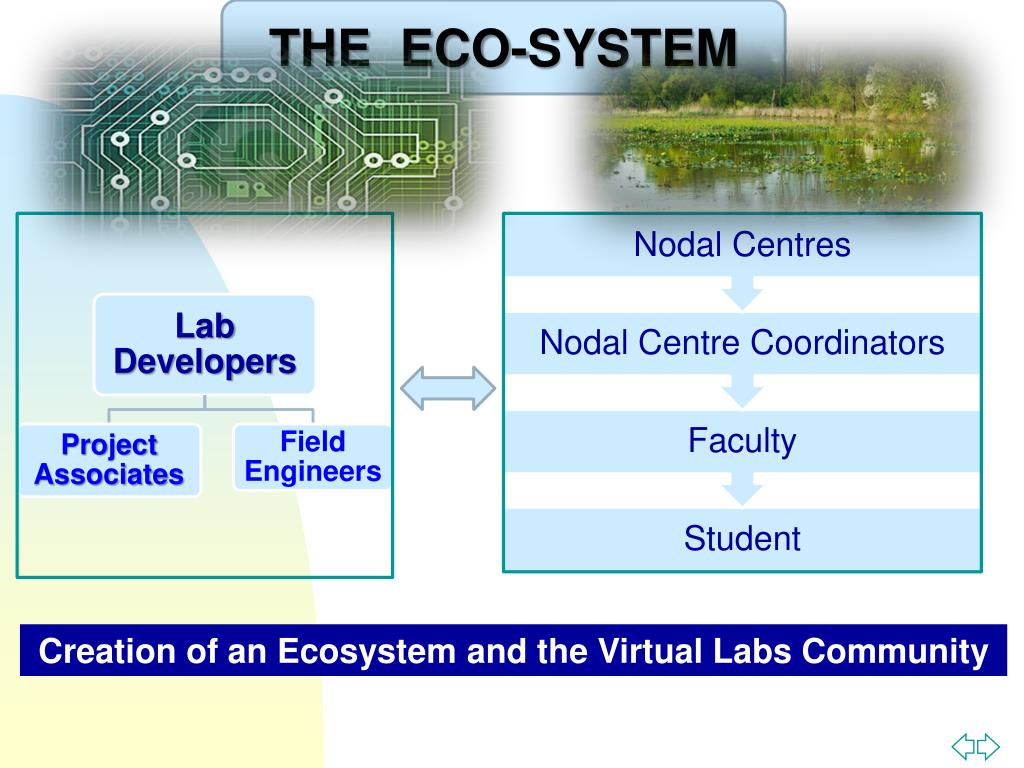 THE ECO-SYSTEM

Lab Developers

Project Associates

Field Engineers

Nodal Centres

Nodal Centre Coordinators

Faculty

Student

Creation of an Ecosystem and the Virtual Labs Community